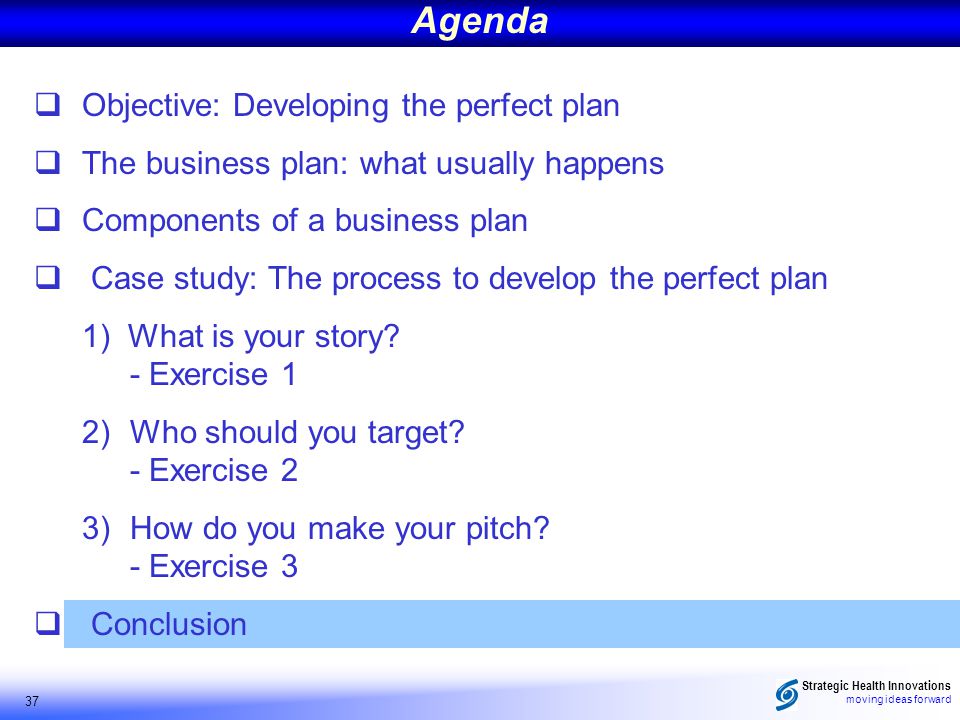 Agenda

❑ Objective: Developing the perfect plan

❑ The business plan: what usually happens

❑ Components of a business plan

❑ Case study: The process to develop the perfect plan

1) What is your story?
- Exercise 1

2) Who should you target?
- Exercise 2

3) How do you make your pitch?
- Exercise 3

❑ Conclusion

37

Strategic Health Innovations
moving ideas forward